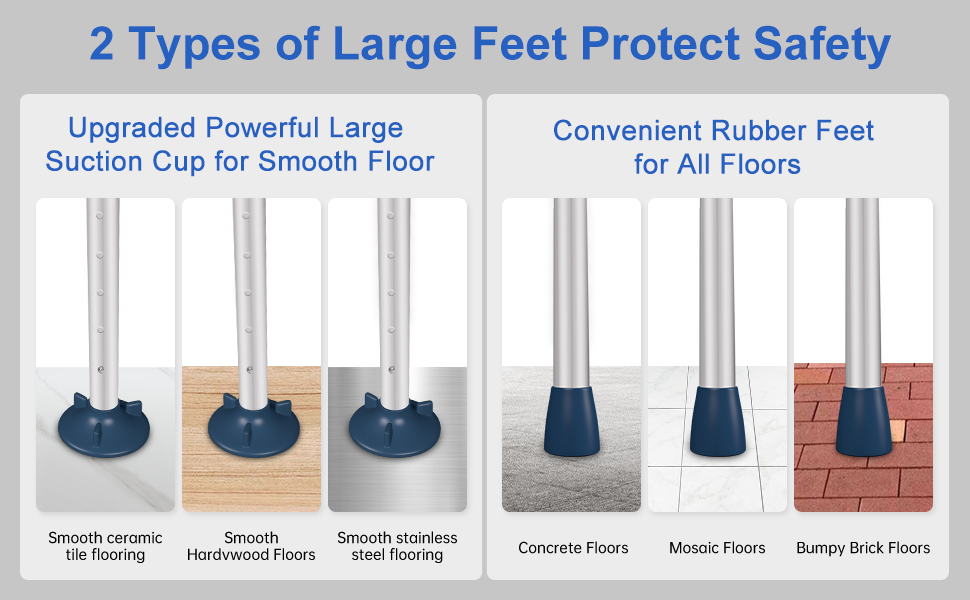 2 Types of Large Feet Protect Safety

Upgraded Powerful Large Suction Cup for Smooth Floor

Smooth ceramic tile flooring

Smooth Hardvwood Floors

Smooth stainless steel flooring

Convenient Rubber Feet for All Floors

Concrete Floors

Mosaic Floors

Bumpy Brick Floors